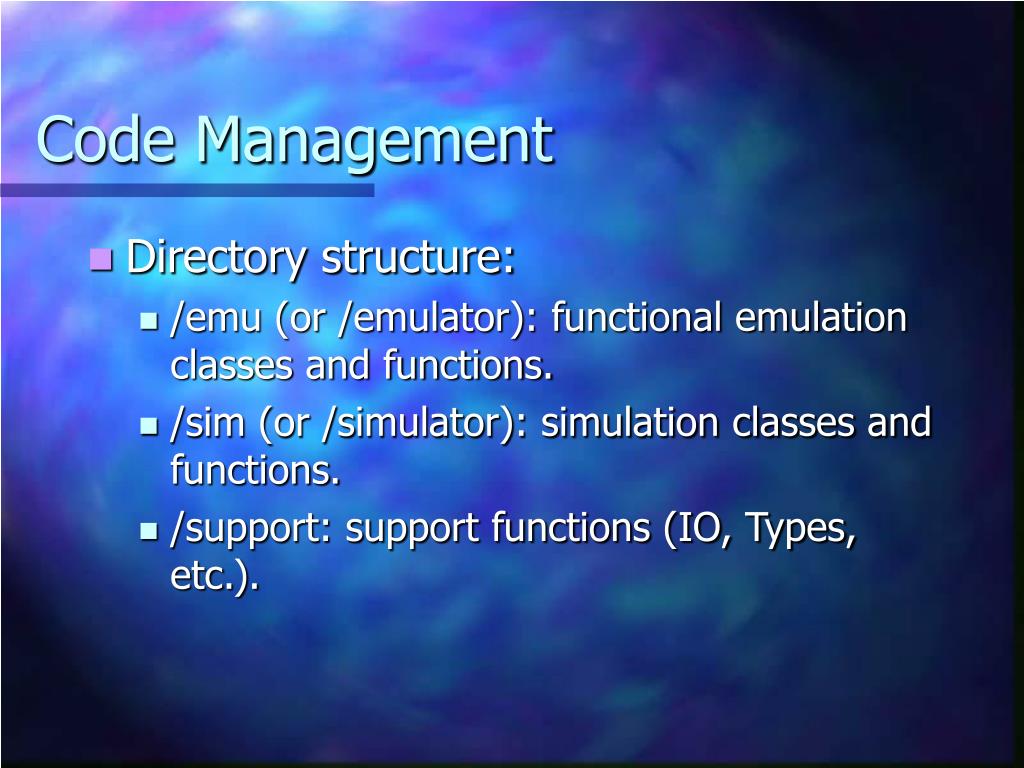 Code Management

Directory structure:

/emu (or /emulator): functional emulation classes and functions.

/sim (or /simulator): simulation classes and functions.

/support: support functions (IO, Types, etc.).